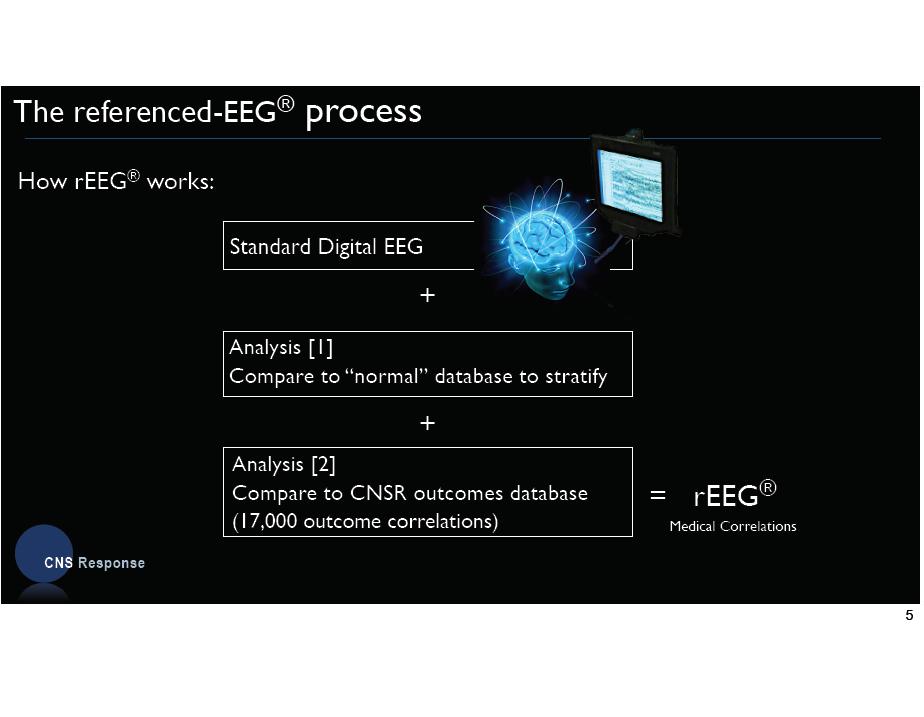 The referenced-EEG® process

How rEEG® works:

Standard Digital EEG

+

Analysis [1]
Compare to “normal” database to stratify

+

Analysis [2]
Compare to CNSR outcomes database
(17,000 outcome correlations)

= rEEG®
Medical Correlations

CNS Response

5